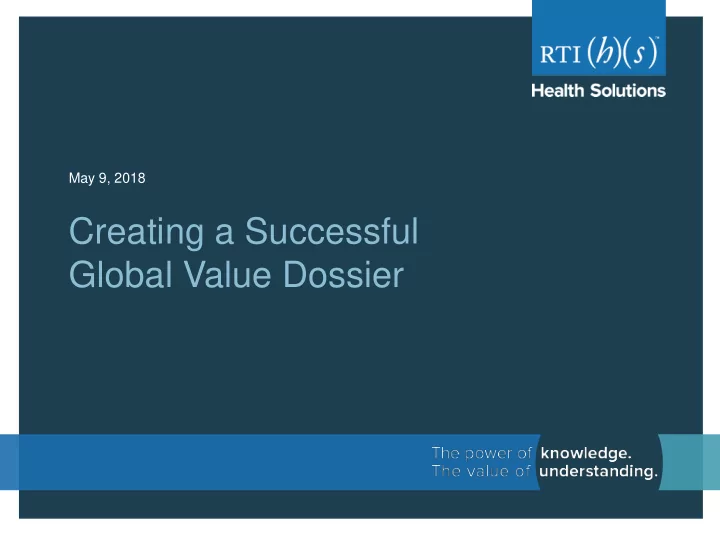 RTI (h)(s)™
Health Solutions

May 9, 2018

Creating a Successful Global Value Dossier

The power of knowledge.
The value of understanding.